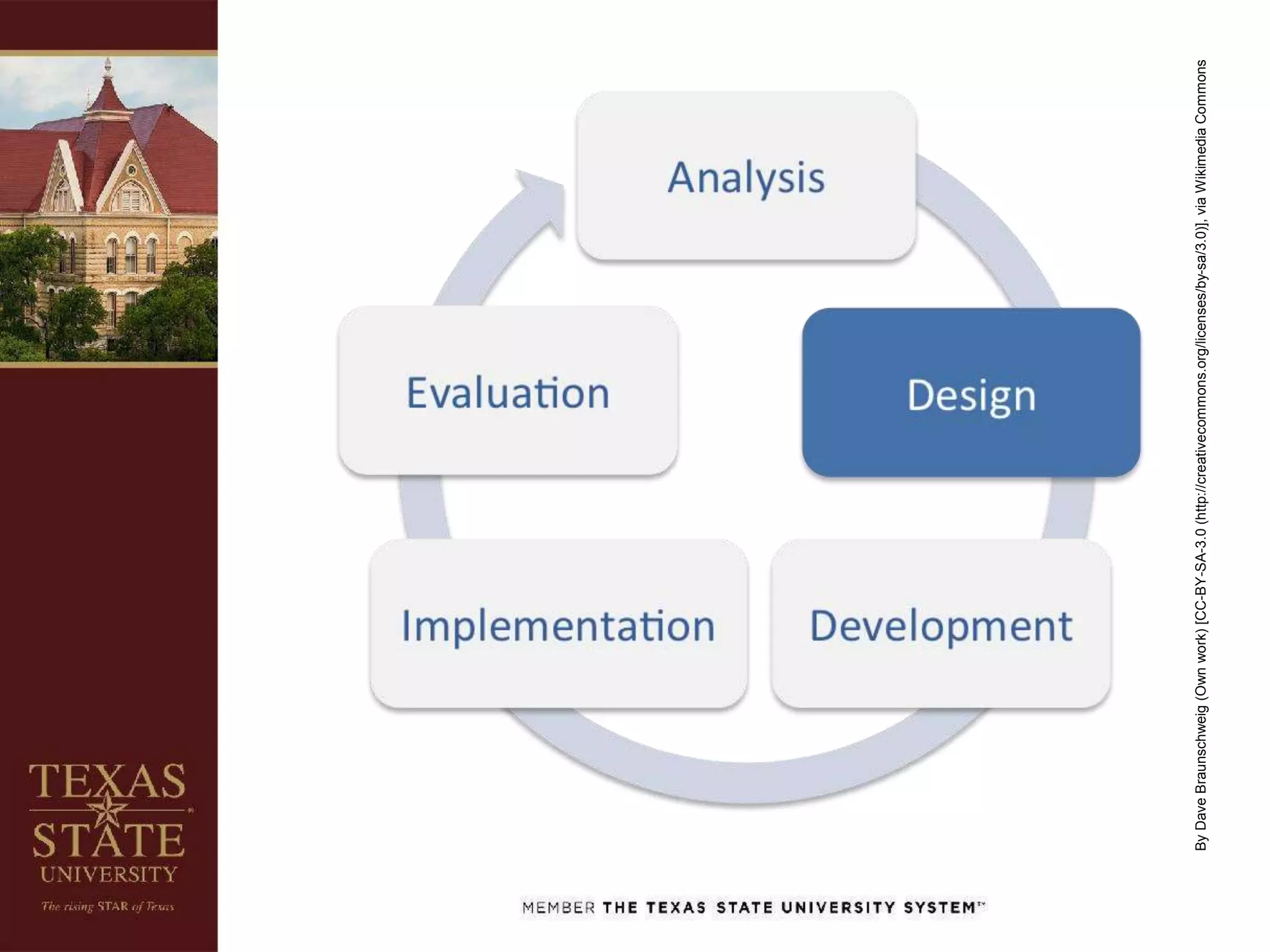 Analysis

Design

Development

Implementation

Evaluation

By Dave Braunschweig (Own work) [CC-BY-SA-3.0 (http://creativecommons.org/licenses/by-sa/3.0)], via Wikimedia Commons

TEXAS STATE UNIVERSITY

The rising STAR of Texas

MEMBER THE TEXAS STATE UNIVERSITY SYSTEM™